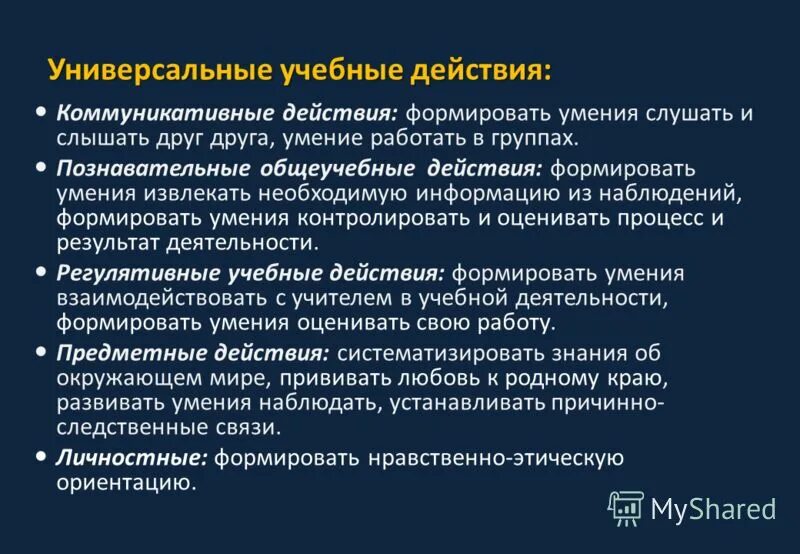 Универсальные учебные действия:

• Коммуникативные действия: формировать умения слушать и слышать друг друга, умение работать в группах.

• Познавательные общеучебные действия: формировать умения извлекать необходимую информацию из наблюдений, формировать умения контролировать и оценивать процесс и результат деятельности.

• Регулятивные учебные действия: формировать умения взаимодействовать с учителем в учебной деятельности, формировать умения оценивать свою работу.

• Предметные действия: систематизировать знания об окружающем мире, прививать любовь к родному краю, развивать умения наблюдать, устанавливать причинно-следственные связи.

• Личностные: формировать нравственно-этическую ориентацию.

MyShared